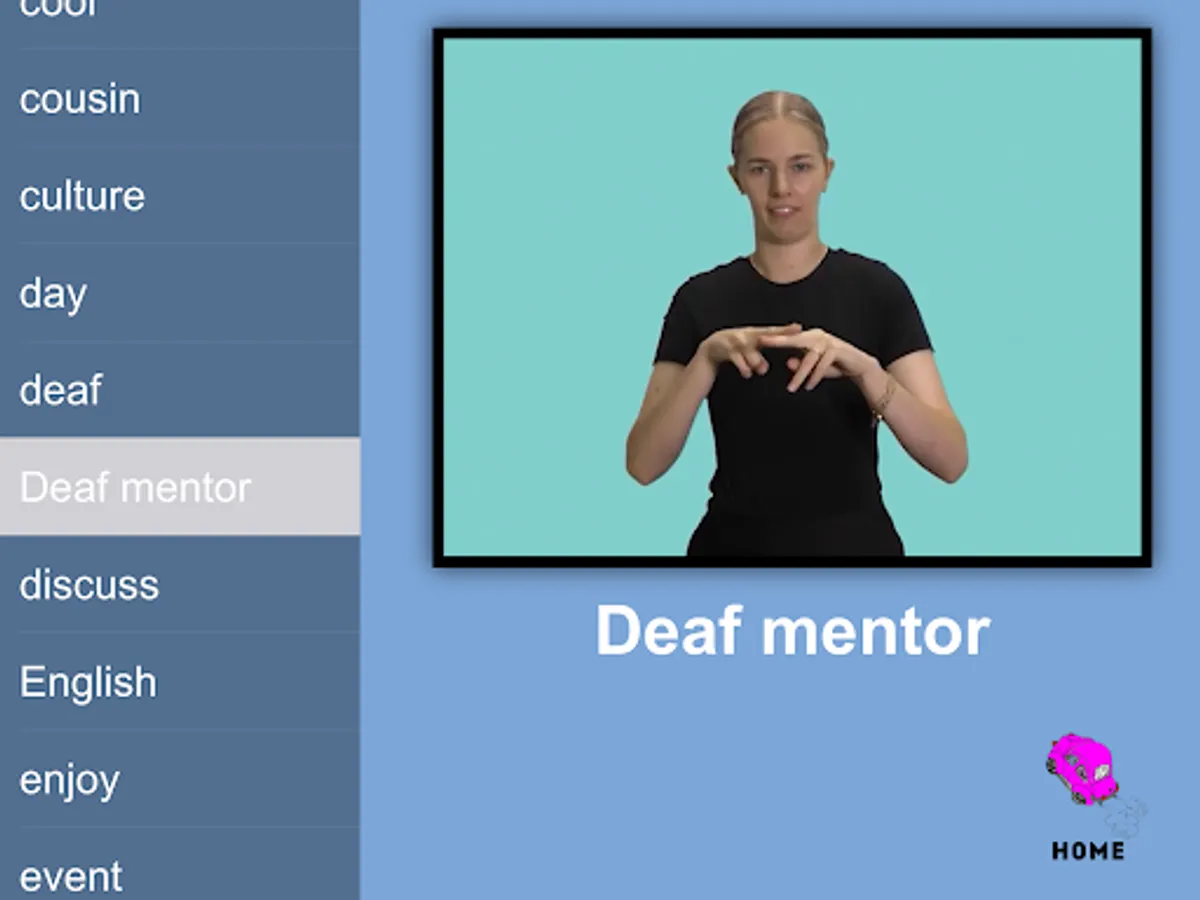 cool
cousin
culture
day
deaf
Deaf mentor
discuss
English
enjoy
event

Deaf mentor

HOME